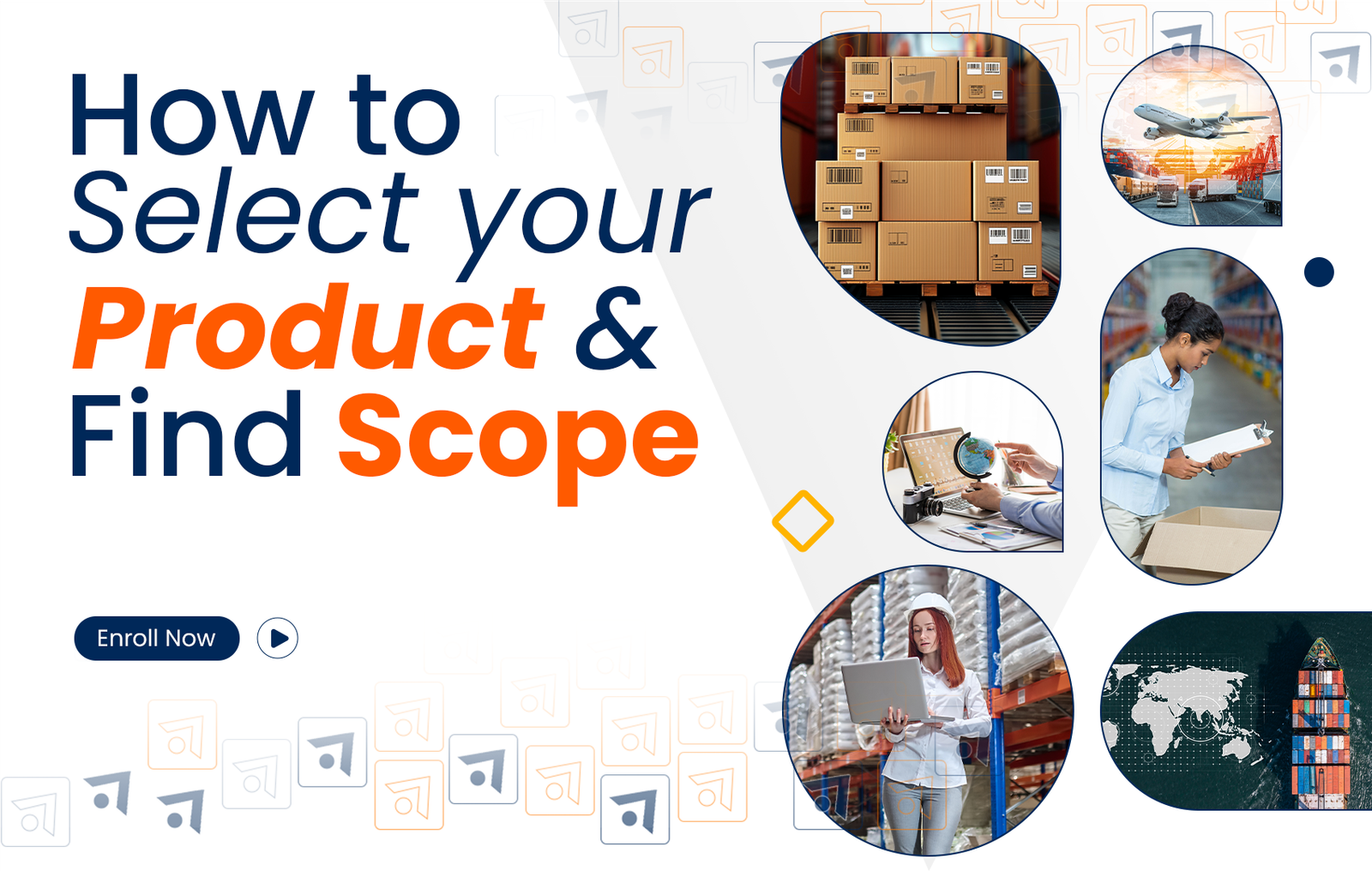 How to
Select your
Product &
Find Scope

Enroll Now